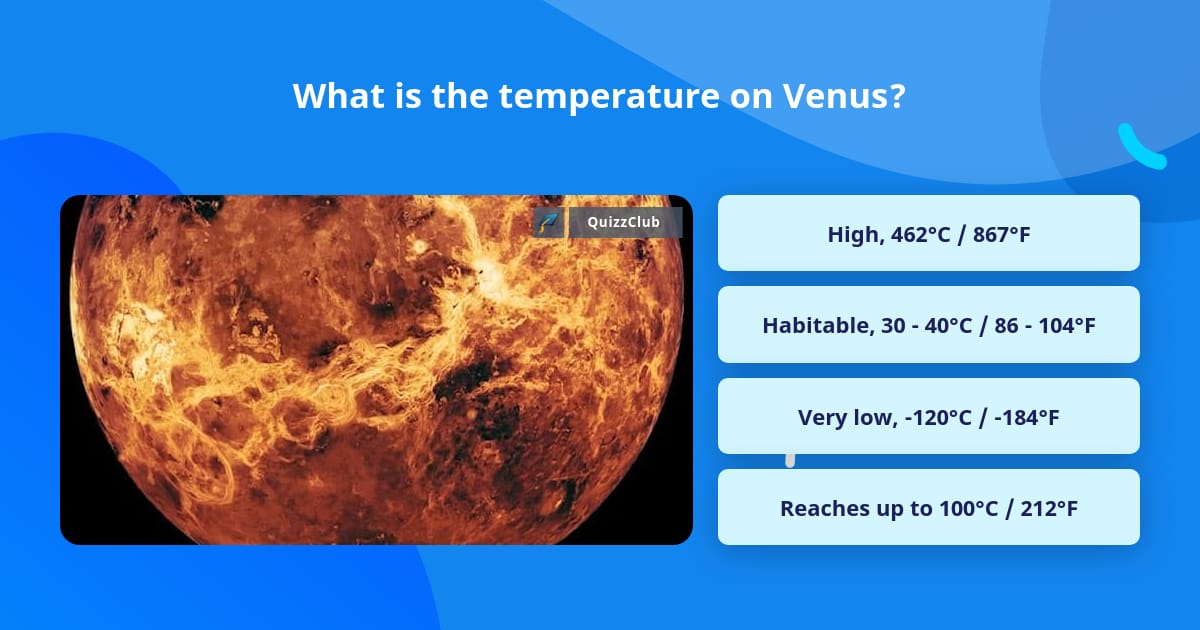 What is the temperature on Venus?

QuizzClub

High, 462°C / 867°F

Habitable, 30 - 40°C / 86 - 104°F

Very low, -120°C / -184°F

Reaches up to 100°C / 212°F